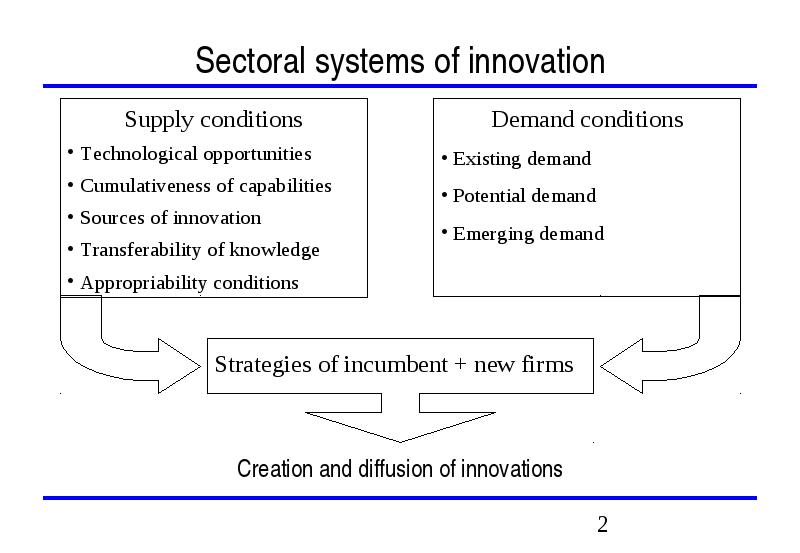 Sectoral systems of innovation

Supply conditions

• Technological opportunities

• Cumulativeness of capabilities

• Sources of innovation

• Transferability of knowledge

• Appropriability conditions

Demand conditions

• Existing demand

• Potential demand

• Emerging demand

Strategies of incumbent + new firms

Creation and diffusion of innovations

2